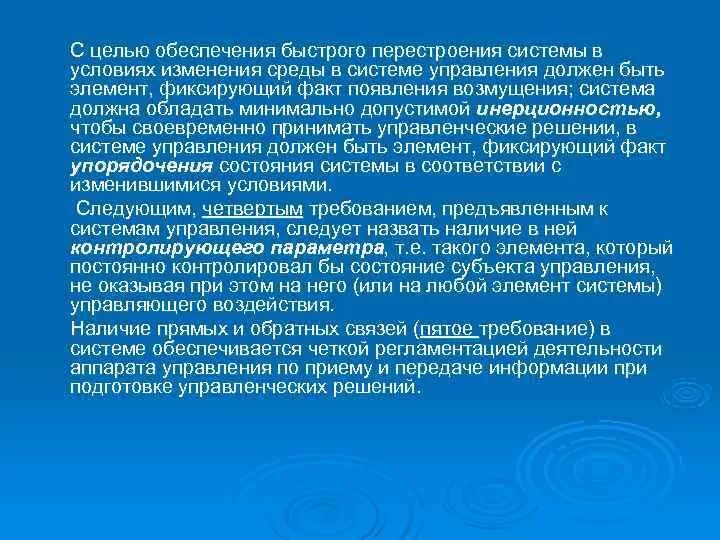 С целью обеспечения быстрого перестроения системы в условиях изменения среды в системе управления должен быть элемент, фиксирующий факт появления возмущения; система должна обладать минимально допустимой инерционностью, чтобы своевременно принимать управленческие решении, в системе управления должен быть элемент, фиксирующий факт упорядочения состояния системы в соответствии с изменившимися условиями.

Следующим, четвертым требованием, предъявленным к системам управления, следует назвать наличие в ней контролирующего параметра, т.е. такого элемента, который постоянно контролировал бы состояние субъекта управления, не оказывая при этом на него (или на любой элемент системы) управляющего воздействия.

Наличие прямых и обратных связей (пятое требование) в системе обеспечивается четкой регламентацией деятельности аппарата управления по приему и передаче информации при подготовке управленческих решений.